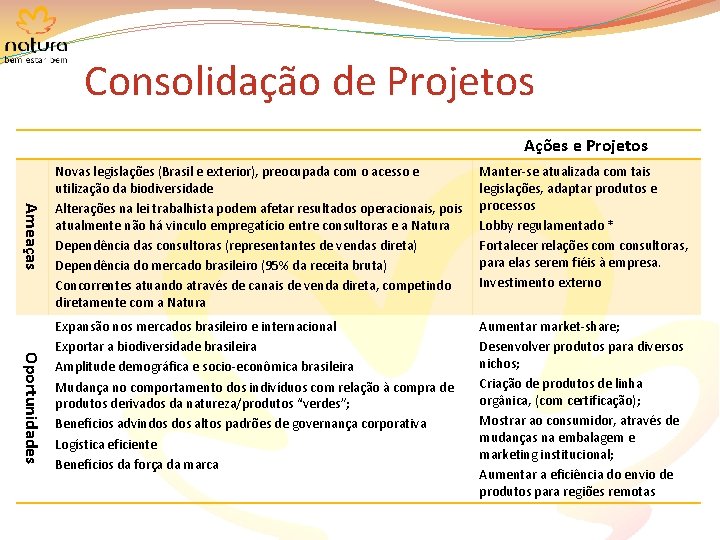 natura
bem estar bem

Consolidação de Projetos

| | | Ações e Projetos |
|---|---|---|
| Ameaças | Novas legislações (Brasil e exterior), preocupada com o acesso e utilização da biodiversidade<br>Alterações na lei trabalhista podem afetar resultados operacionais, pois atualmente não há vinculo empregatício entre consultoras e a Natura<br>Dependência das consultoras (representantes de vendas direta)<br>Dependência do mercado brasileiro (95% da receita bruta)<br>Concorrentes atuando através de canais de venda direta, competindo diretamente com a Natura | Manter-se atualizada com tais legislações, adaptar produtos e processos<br>Lobby regulamentado *<br>Fortalecer relações com consultoras, para elas serem fiéis à empresa.<br>Investimento externo |
| Oportunidades | Expansão nos mercados brasileiro e internacional<br>Exportar a biodiversidade brasileira<br>Amplitude demográfica e socio-econômica brasileira<br>Mudança no comportamento dos indivíduos com relação à compra de produtos derivados da natureza/produtos "verdes";<br>Benefícios advindos dos altos padrões de governança corporativa<br>Logística eficiente<br>Benefícios da força da marca | Aumentar market-share;<br>Desenvolver produtos para diversos nichos;<br>Criação de produtos de linha orgânica, (com certificação);<br>Mostrar ao consumidor, através de mudanças na embalagem e marketing institucional;<br>Aumentar a eficiência do envio de produtos para regiões remotas |